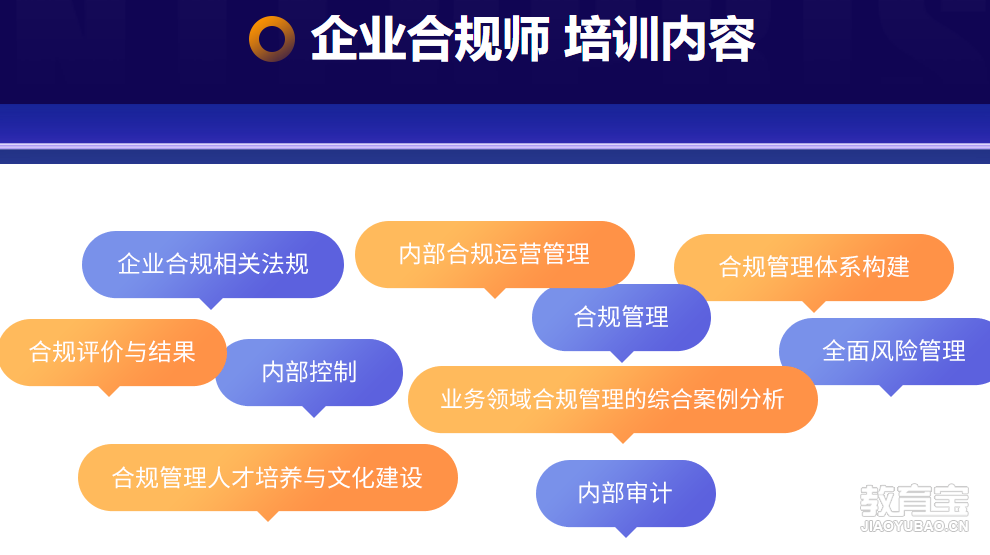 企业合规师 培训内容

企业合规相关法规

内部合规运营管理

合规管理体系构建

合规管理

合规评价与结果

内部控制

全面风险管理

业务领域合规管理的综合案例分析

合规管理人才培养与文化建设

内部审计

教育宝
JIAOYUBAO.CN